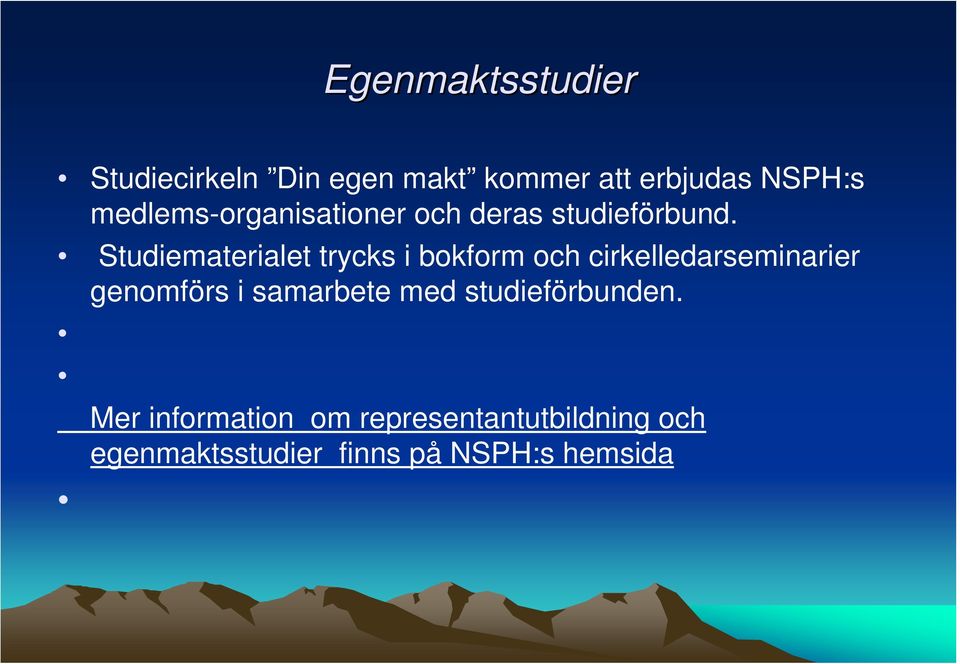 Egenmaktsstudier

• Studiecirkeln ”Din egen makt” kommer att erbjudas NSPH:s medlems-organisationer och deras studieförbund.

• Studiematerialet trycks i bokform och cirkelledarseminarier genomförs i samarbete med studieförbunden.

•

•

Mer information om representantutbildning och egenmaktsstudier finns på NSPH:s hemsida

•